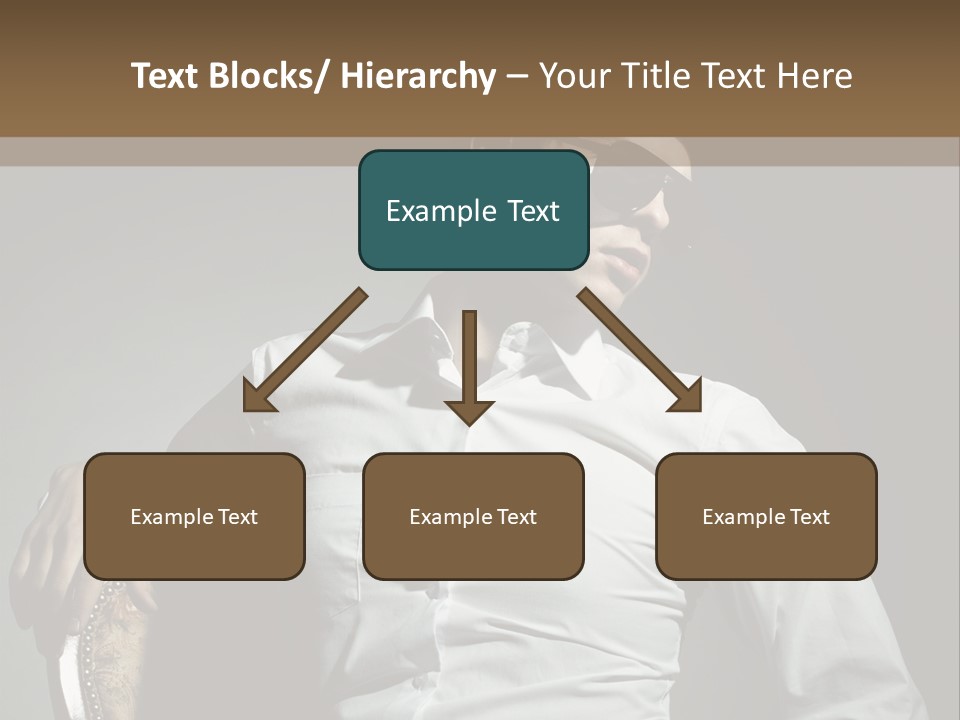 Text Blocks/ Hierarchy – Your Title Text Here

Example Text

Example Text

Example Text

Example Text